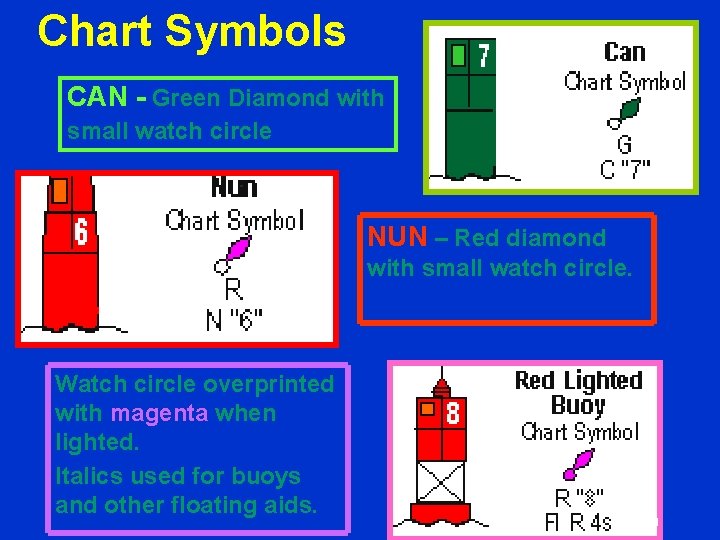 Chart Symbols

CAN - Green Diamond with small watch circle

7

Can
Chart Symbol
G
C "7"

6

Nun
Chart Symbol
R
N "6"

NUN – Red diamond with small watch circle.

Watch circle overprinted with magenta when lighted.

Italics used for buoys and other floating aids.

8

Red Lighted Buoy
Chart Symbol
R "8"
Fl R 4s